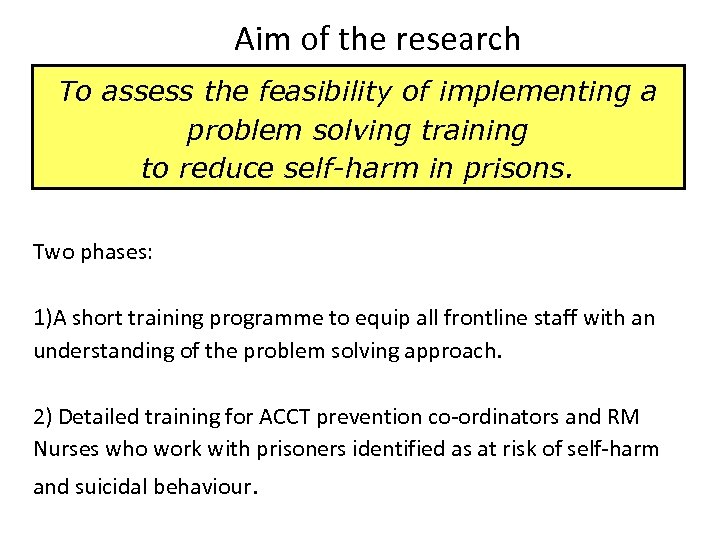 Aim of the research

To assess the feasibility of implementing a problem solving training to reduce self-harm in prisons.

Two phases:

1)A short training programme to equip all frontline staff with an understanding of the problem solving approach.

2) Detailed training for ACCT prevention co-ordinators and RM Nurses who work with prisoners identified as at risk of self-harm and suicidal behaviour.